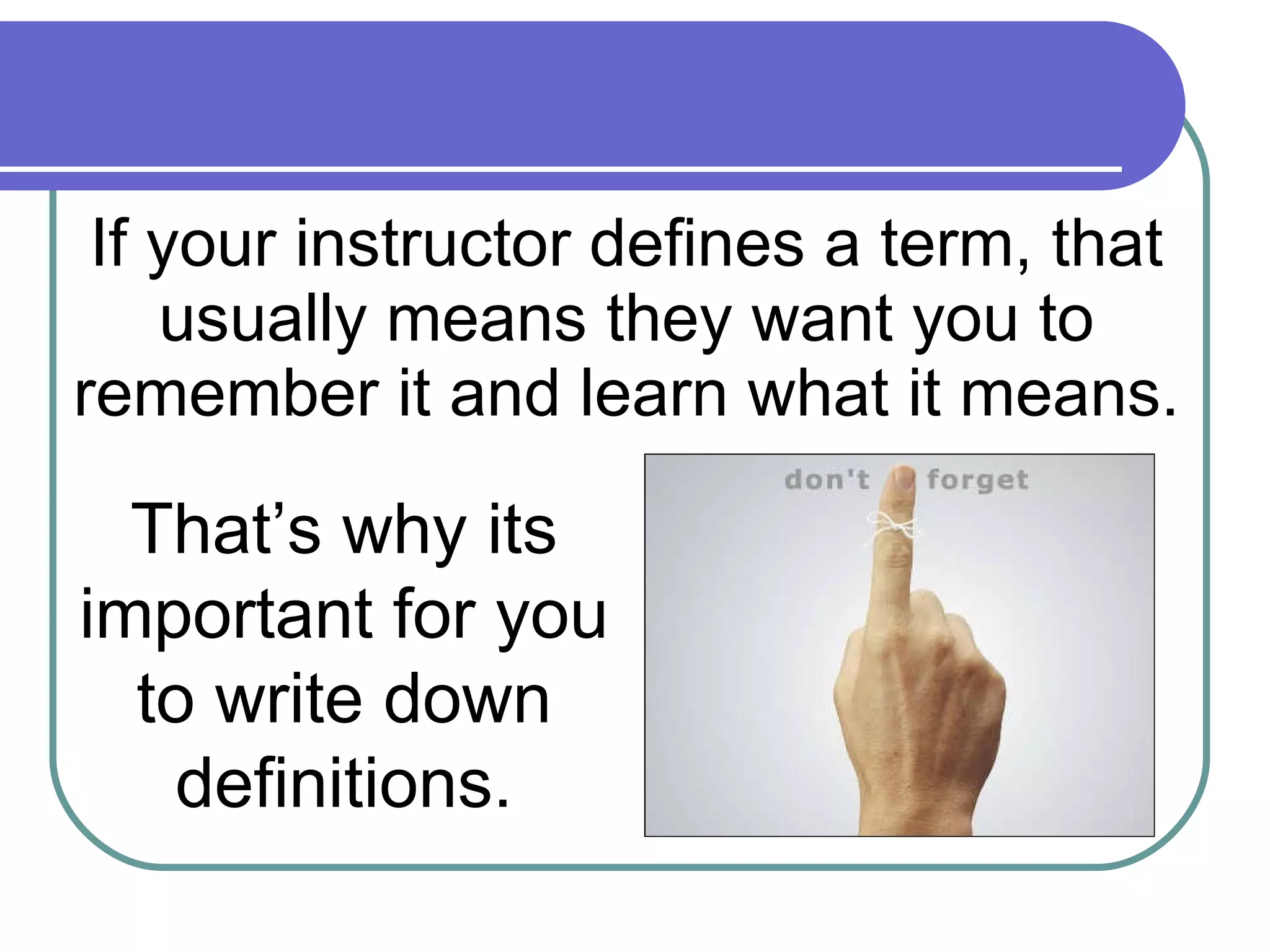 If your instructor defines a term, that usually means they want you to remember it and learn what it means.

That’s why its important for you to write down definitions.

don't forget